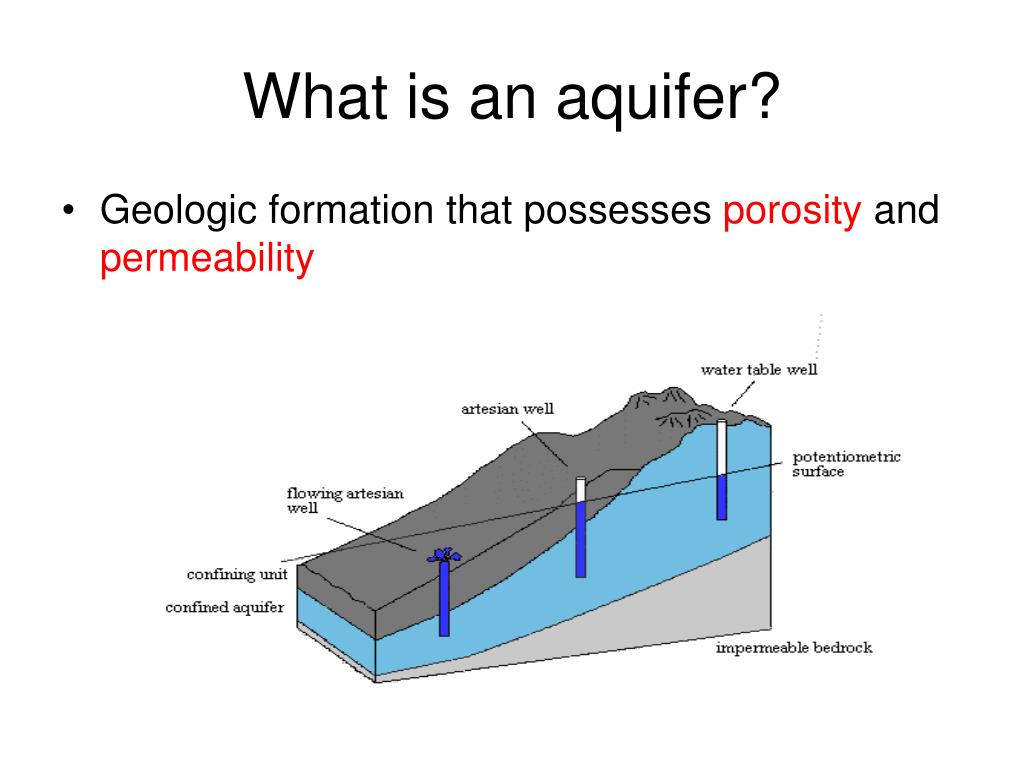 What is an aquifer?

• Geologic formation that possesses porosity and permeability

water table well

artesian well

potentiometric surface

flowing artesian well

confining unit

confined aquifer

impermeable bedrock